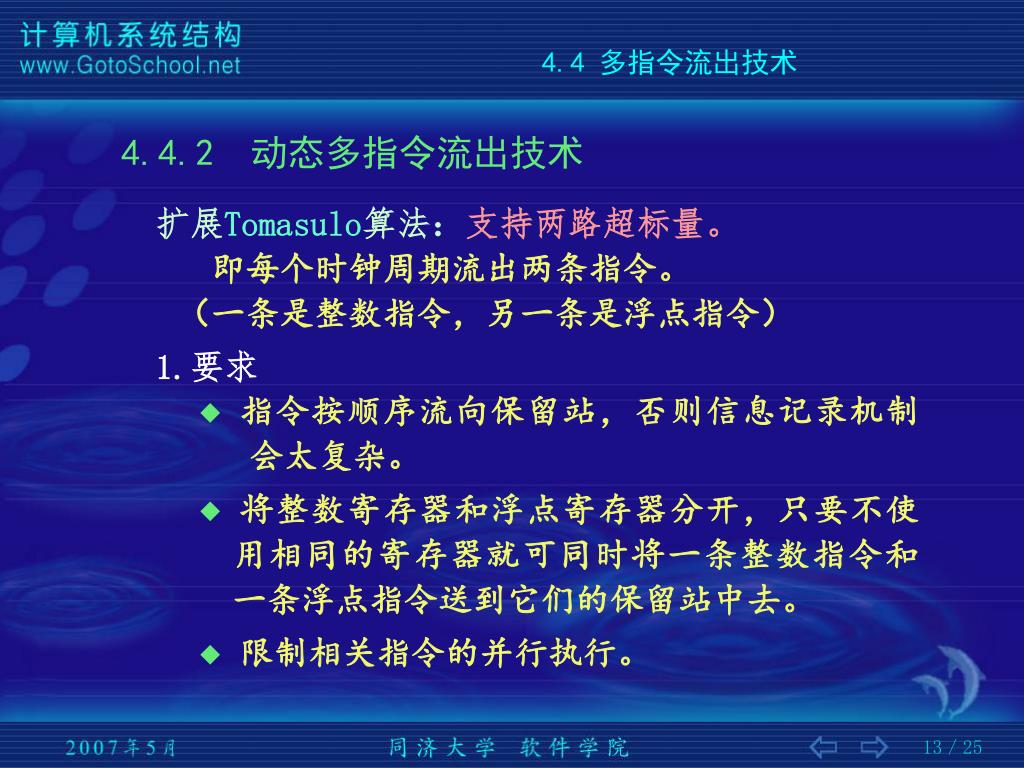 计算机系统结构
www.GotoSchool.net

4.4 多指令流出技术

4.4.2 动态多指令流出技术

扩展Tomasulo算法：支持两路超标量。
即每个时钟周期流出两条指令。
（一条是整数指令，另一条是浮点指令）

1.要求

◆ 指令按顺序流向保留站，否则信息记录机制会太复杂。

◆ 将整数寄存器和浮点寄存器分开，只要不使用相同的寄存器就可同时将一条整数指令和一条浮点指令送到它们的保留站中去。

◆ 限制相关指令的并行执行。

2007年5月 同济大学 软件学院 13 / 25